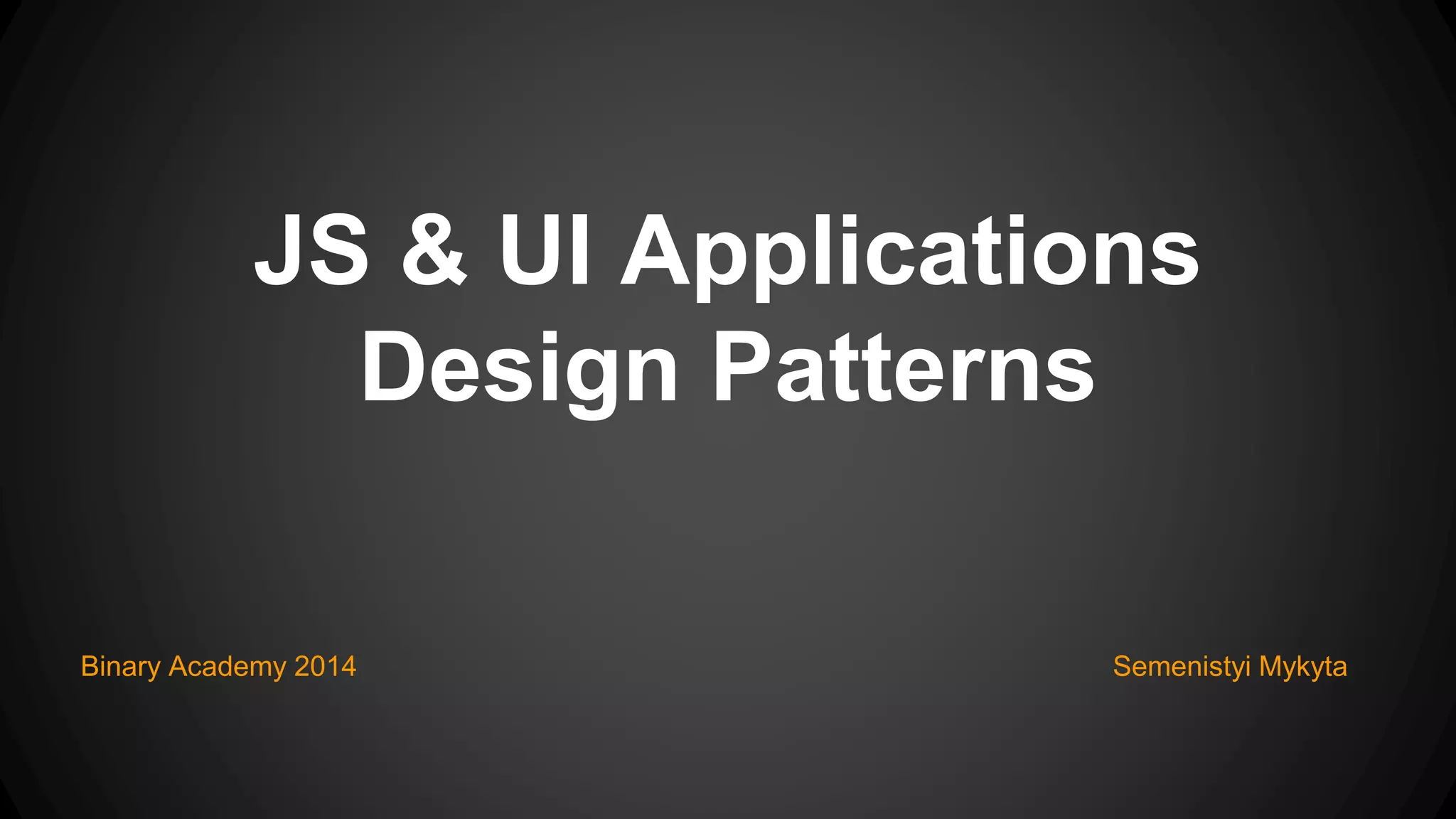 JS & UI Applications
Design Patterns

Binary Academy 2014

Semenistyi Mykyta